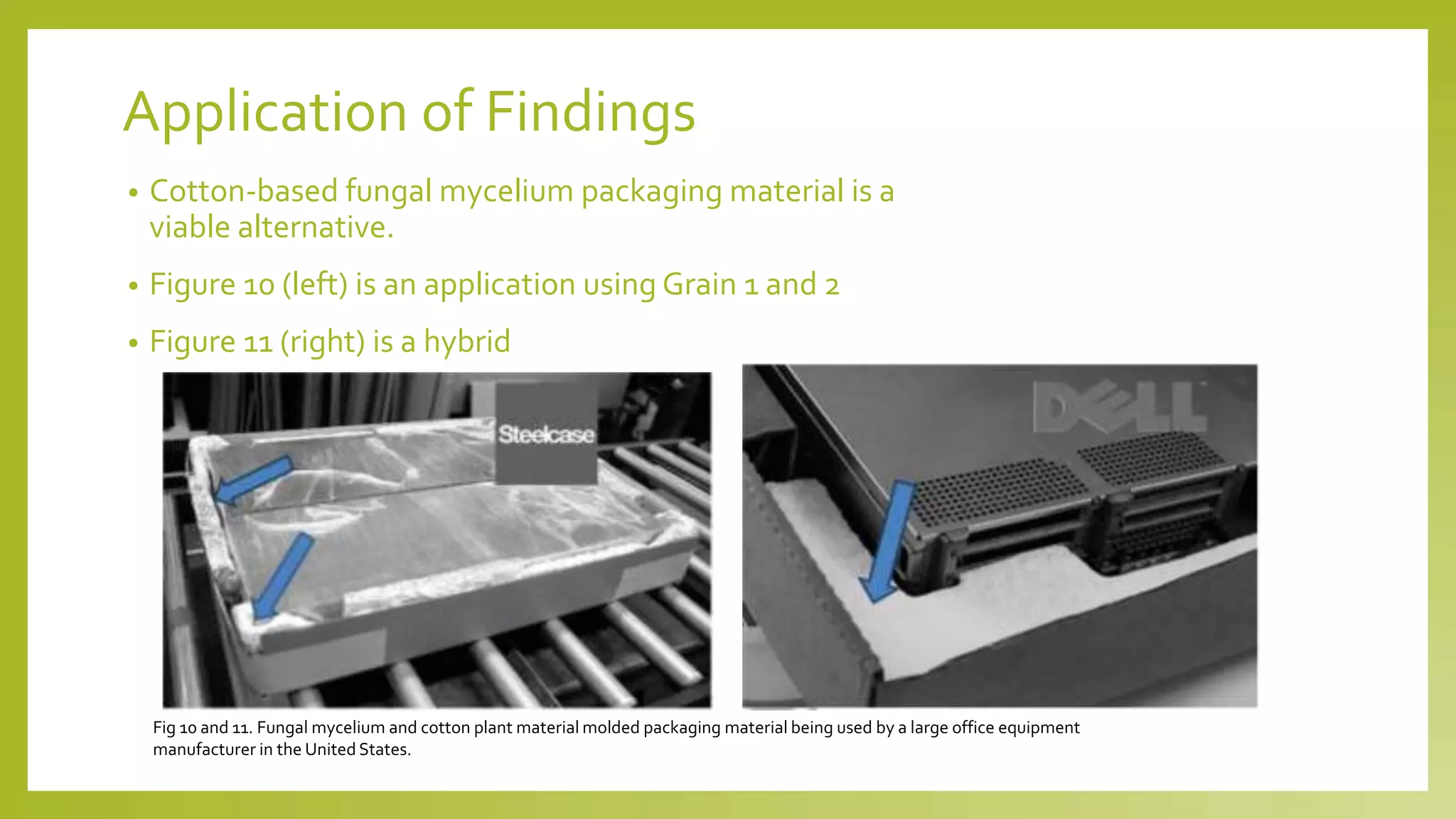 Application of Findings

• Cotton-based fungal mycelium packaging material is a viable alternative.

• Figure 10 (left) is an application using Grain 1 and 2

• Figure 11 (right) is a hybrid

Steelcase

DELL

Fig 10 and 11. Fungal mycelium and cotton plant material molded packaging material being used by a large office equipment manufacturer in the United States.